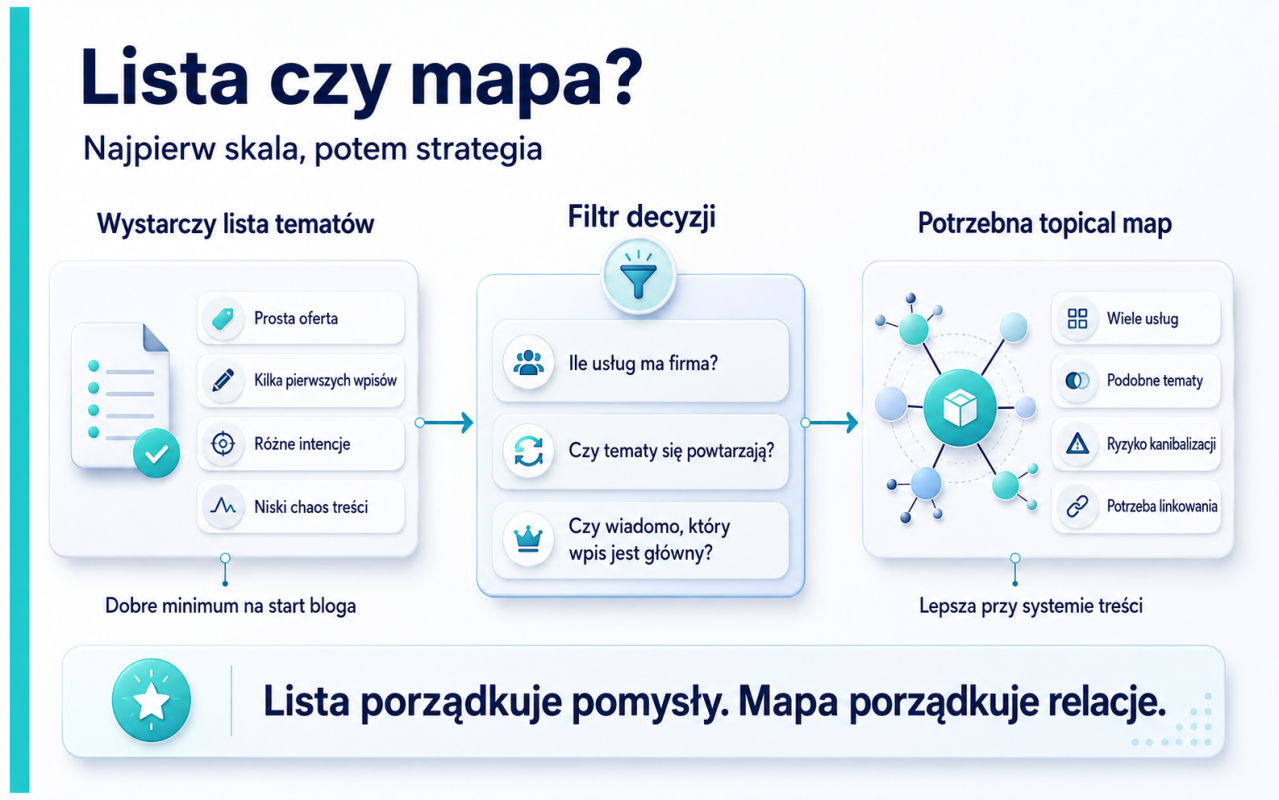 Lista czy mapa?

Najpierw skala, potem strategia

Wystarczy lista tematów

Prosta oferta

Kilka pierwszych wpisów

Różne intencje

Niski chaos treści

Dobre minimum na start bloga

Filtr decyzji

Ile usług ma firma?

Czy tematy się powtarzają?

Czy wiadomo, który wpis jest główny?

Potrzebna topical map

Wiele usług

Podobne tematy

Ryzyko kanibalizacji

Potrzeba linkowania

Lepsza przy systemie treści

Lista porządkuje pomysły. Mapa porządkuje relacje.